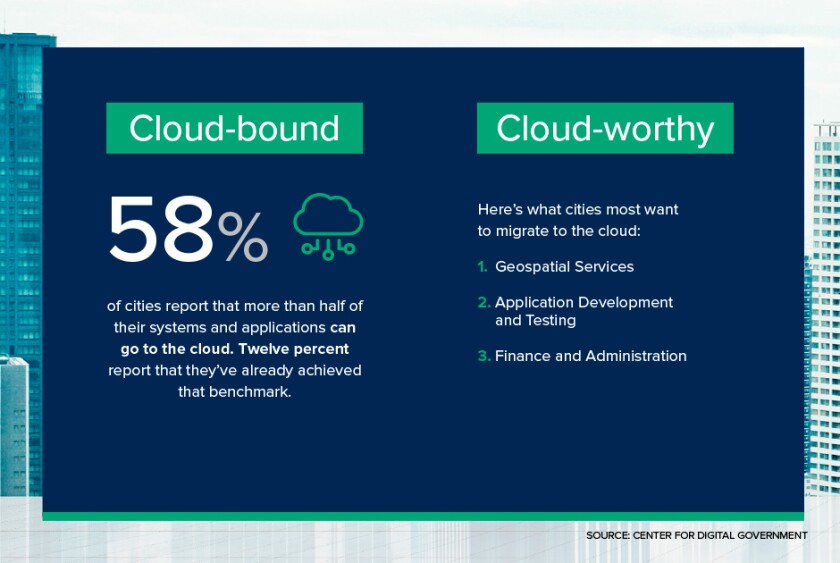 Cloud-bound

58%

of cities report that more than half of their systems and applications can go to the cloud. Twelve percent report that they've already achieved that benchmark.

Cloud-worthy

Here's what cities most want to migrate to the cloud:

1. Geospatial Services

2. Application Development and Testing

3. Finance and Administration

SOURCE: CENTER FOR DIGITAL GOVERNMENT